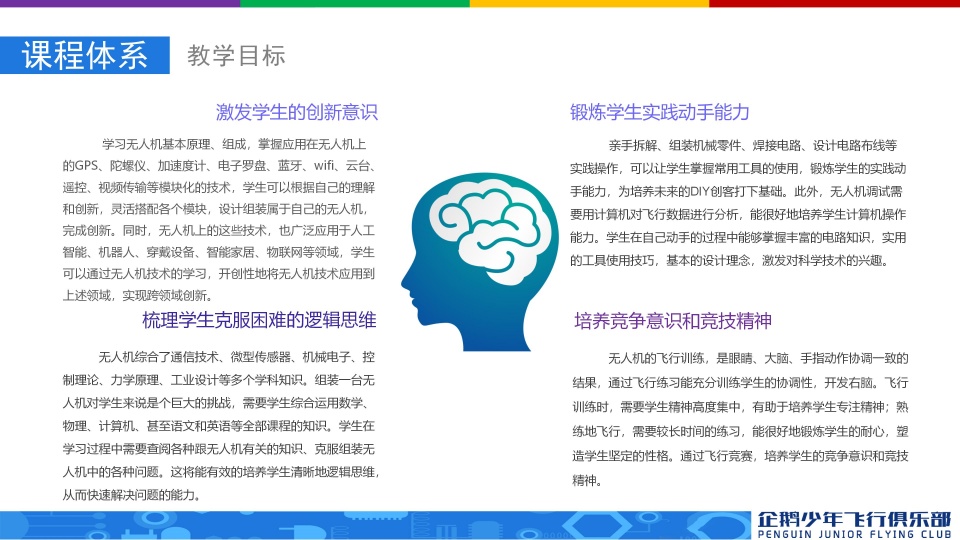 课程体系 教学目标

激发学生的创新意识

学习无人机基本原理、组成，掌握应用在无人机上的GPS、陀螺仪、加速度计、电子罗盘、蓝牙、wifi、云台、遥控、视频传输等模块化的技术，学生可以根据自己的理解和创新，灵活搭配各个模块，设计组装属于自己的无人机，完成创新。同时，无人机上的这些技术，也广泛应用于人工智能、机器人、穿戴设备、智能家居、物联网等领域，学生可以通过无人机技术的学习，开创性地将无人机技术应用到上述领域，实现跨领域创新。

梳理学生克服困难的逻辑思维

无人机综合了通信技术、微型传感器、机械电子、控制理论、力学原理、工业设计等多个学科知识。组装一台无人机对学生来说是个巨大的挑战，需要学生综合运用数学、物理、计算机、甚至语文和英语等全部课程的知识。学生在学习过程中需要查阅各种跟无人机有关的知识、克服组装无人机中的各种问题。这将能有效的培养学生清晰地逻辑思维，从而快速解决问题的能力。

锻炼学生实践动手能力

亲手拆解、组装机械零件、焊接电路、设计电路布线等实践操作，可以让学生掌握常用工具的使用，锻炼学生的实践动手能力，为培养未来的DIY创客打下基础。此外，无人机调试需要用计算机对飞行数据进行分析，能很好地培养学生计算机操作能力。学生在自己动手的过程中能够掌握丰富的电路知识，实用的工具使用技巧，基本的设计理念，激发对科学技术的兴趣。

培养竞争意识和竞技精神

无人机的飞行训练，是眼睛、大脑、手指动作协调一致的结果，通过飞行练习能充分训练学生的协调性，开发右脑。飞行训练时，需要学生精神高度集中，有助于培养学生专注精神；熟练地飞行，需要较长时间的练习，能很好地锻炼学生的耐心，塑造学生坚定的性格。通过飞行竞赛，培养学生的竞争意识和竞技精神。

企鹅少年飞行俱乐部
PENGUIN JUNIOR FLYING CLUB